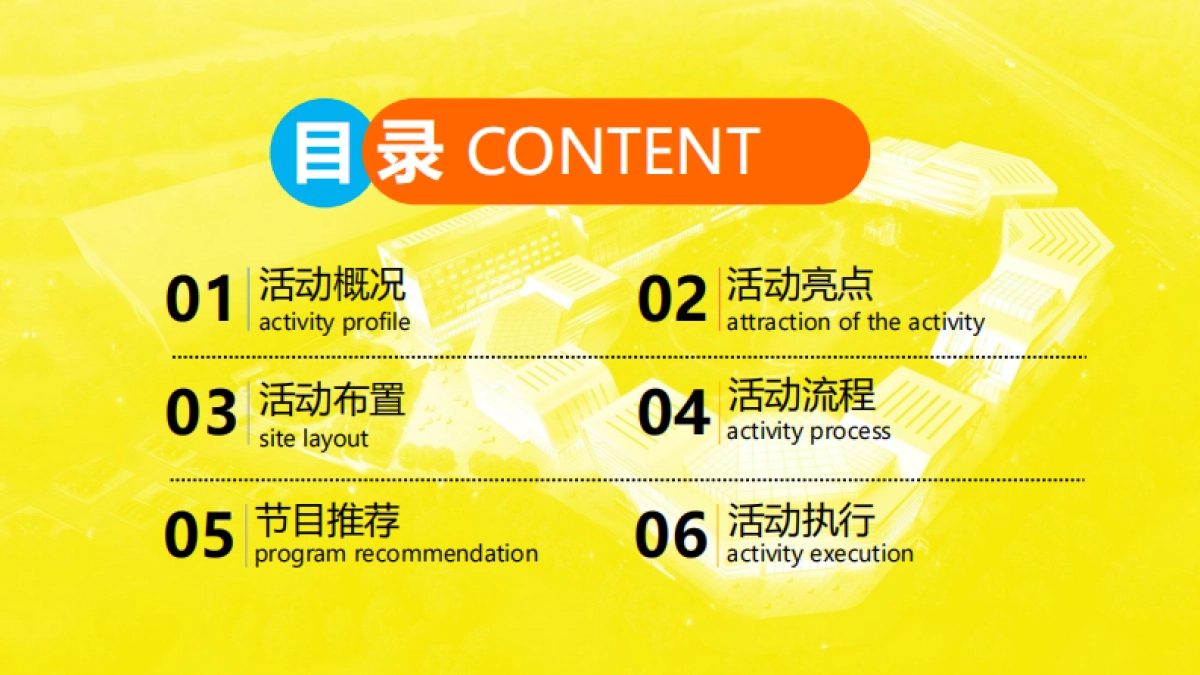 目录 CONTENT

01 活动概况
activity profile

02 活动亮点
attraction of the activity

03 活动布置
site layout

04 活动流程
activity process

05 节目推荐
program recommendation

06 活动执行
activity execution